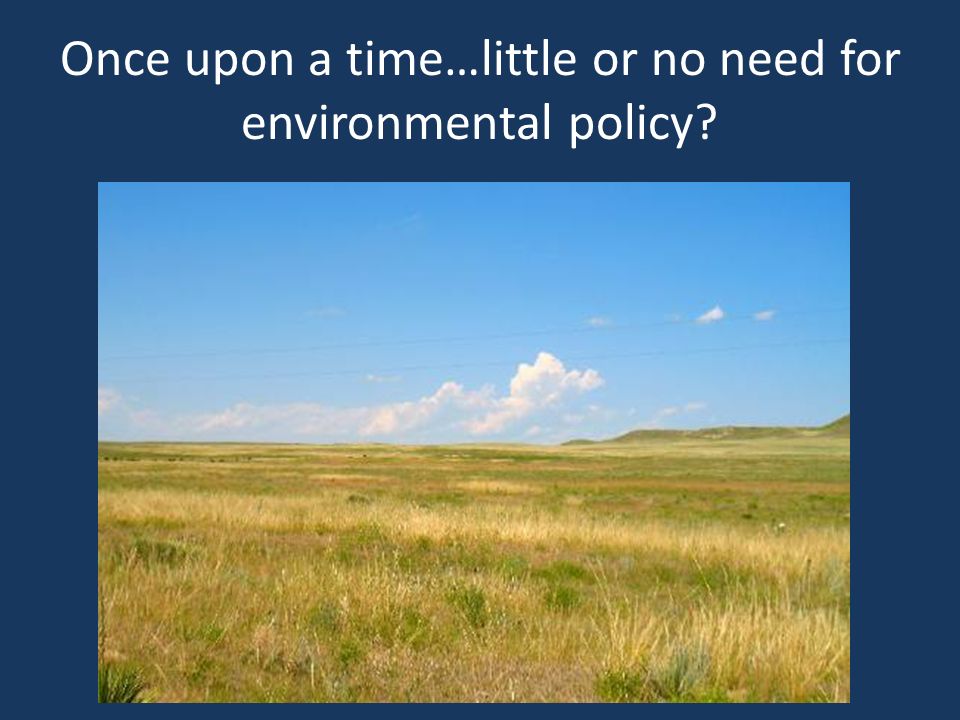 Once upon a time…little or no need for environmental policy?